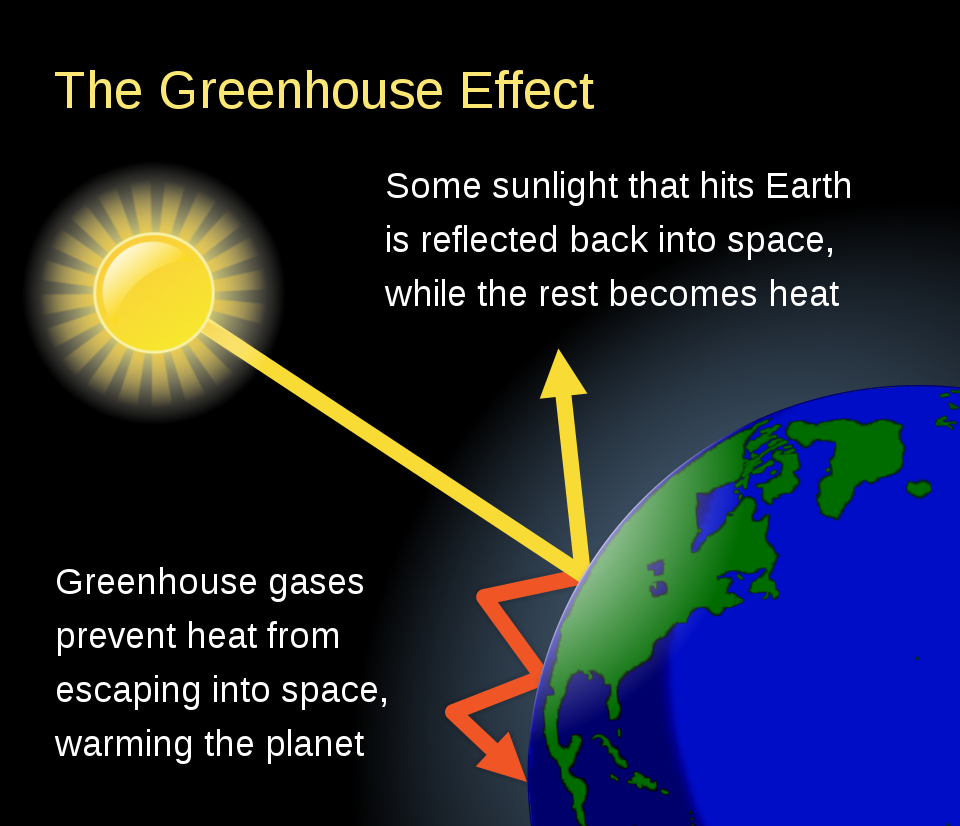 The Greenhouse Effect

Some sunlight that hits Earth is reflected back into space, while the rest becomes heat

Greenhouse gases prevent heat from escaping into space, warming the planet